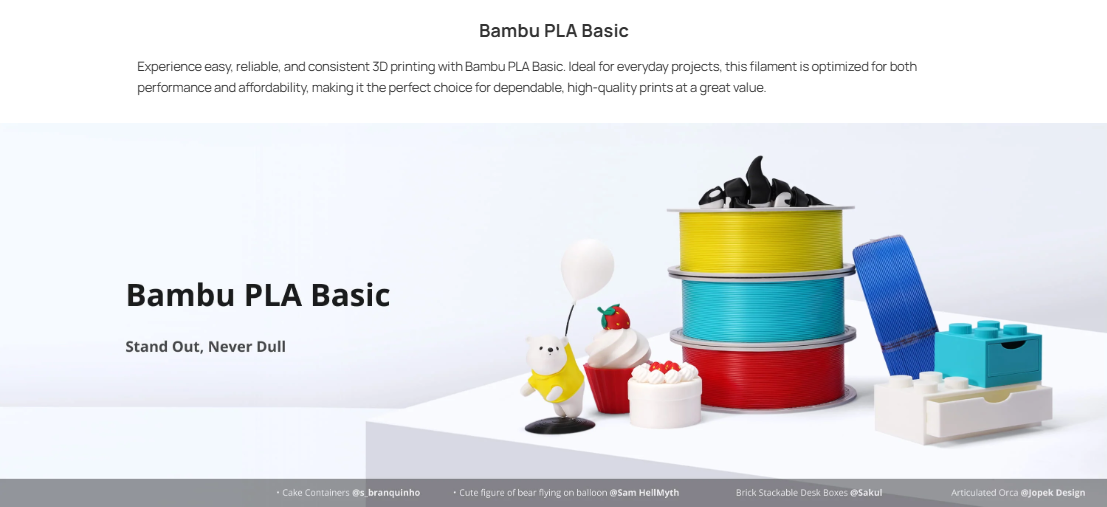 Bambu PLA Basic

Experience easy, reliable, and consistent 3D printing with Bambu PLA Basic. Ideal for everyday projects, this filament is optimized for both performance and affordability, making it the perfect choice for dependable, high-quality prints at a great value.

Bambu PLA Basic

Stand Out, Never Dull

• Cake Containers @s_branquinho • Cute figure of bear flying on balloon @Sam HellMyth Brick Stackable Desk Boxes @Sakul Articulated Orca @Jopek Design